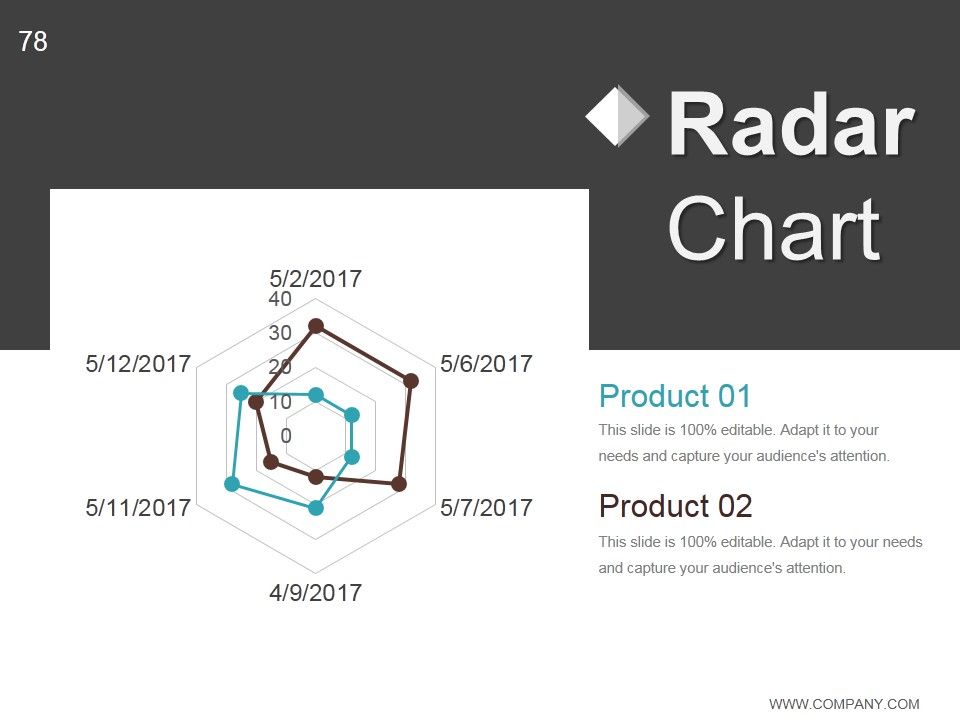 78

Radar Chart

5/2/2017
40
30
20
10
0
5/6/2017
5/7/2017
4/9/2017
5/11/2017
5/12/2017

Product 01
This slide is 100% editable. Adapt it to your needs and capture your audience's attention.

Product 02
This slide is 100% editable. Adapt it to your needs and capture your audience's attention.

WWW.COMPANY.COM